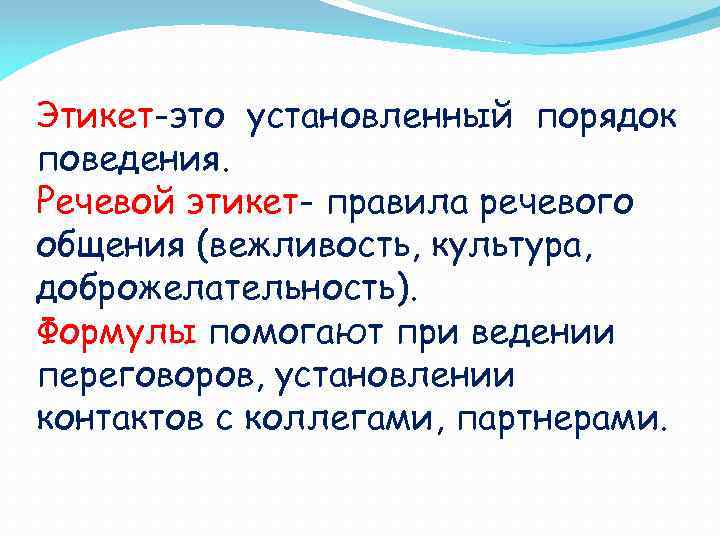 Этикет-это установленный порядок поведения.
Речевой этикет- правила речевого общения (вежливость, культура, доброжелательность).
Формулы помогают при ведении переговоров, установлении контактов с коллегами, партнерами.